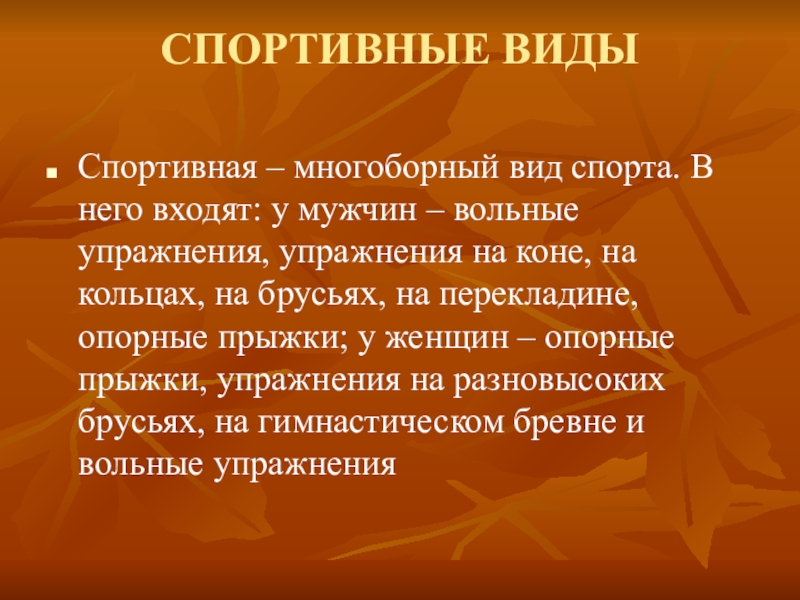 СПОРТИВНЫЕ ВИДЫ

Спортивная – многоборный вид спорта. В него входят: у мужчин – вольные упражнения, упражнения на коне, на кольцах, на брусьях, на перекладине, опорные прыжки; у женщин – опорные прыжки, упражнения на разновысоких брусьях, на гимнастическом бревне и вольные упражнения